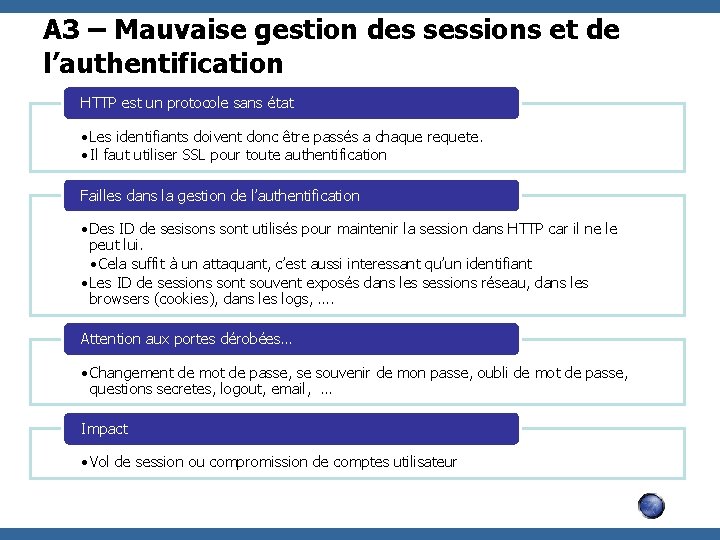 A3 – Mauvaise gestion des sessions et de l'authentification

HTTP est un protocole sans état

•Les identifiants doivent donc être passés a chaque requete.
•Il faut utiliser SSL pour toute authentification

Failles dans la gestion de l'authentification

•Des ID de sesisons sont utilisés pour maintenir la session dans HTTP car il ne le peut lui.
•Cela suffit à un attaquant, c'est aussi interessant qu'un identifiant
•Les ID de sessions sont souvent exposés dans les sessions réseau, dans les browsers (cookies), dans les logs, ....

Attention aux portes dérobées...

•Changement de mot de passe, se souvenir de mon passe, oubli de mot de passe, questions secretes, logout, email, ...

Impact

•Vol de session ou compromission de comptes utilisateur